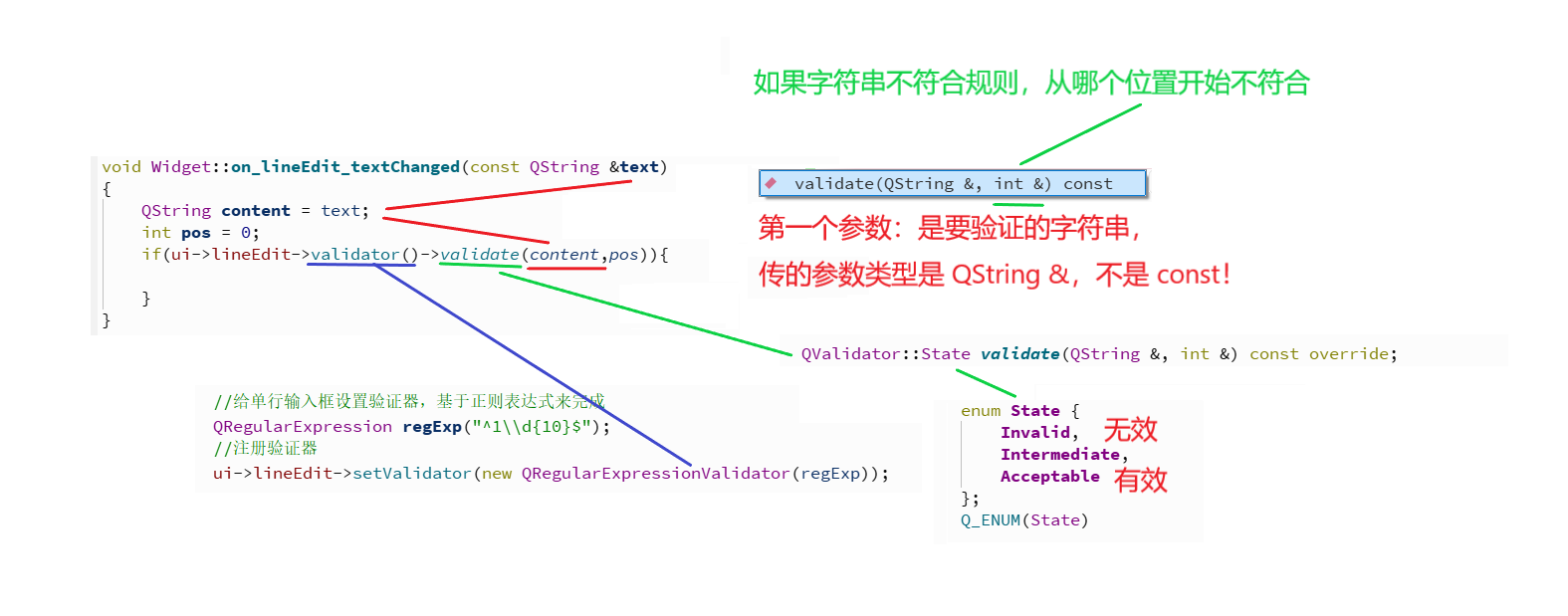 如果字符串不符合规则，从哪个位置开始不符合

void Widget::on_lineEdit_textChanged(const QString &text)
{
    QString content = text;
    int pos = 0;
    if(ui->lineEdit->validator()->validate(content,pos)){

    }
}

validate(QString &, int &) const

第一个参数：是要验证的字符串，

传的参数类型是 QString &，不是 const！

QValidator::State validate(QString &, int &) const override;

//给单行输入框设置验证器，基于正则表达式来完成
QRegularExpression regExp("^1\\d{10}$");
//注册验证器
ui->lineEdit->setValidator(new QRegularExpressionValidator(regExp));

enum State {
    Invalid,  无效
    Intermediate,
    Acceptable  有效
};
Q_ENUM(State)